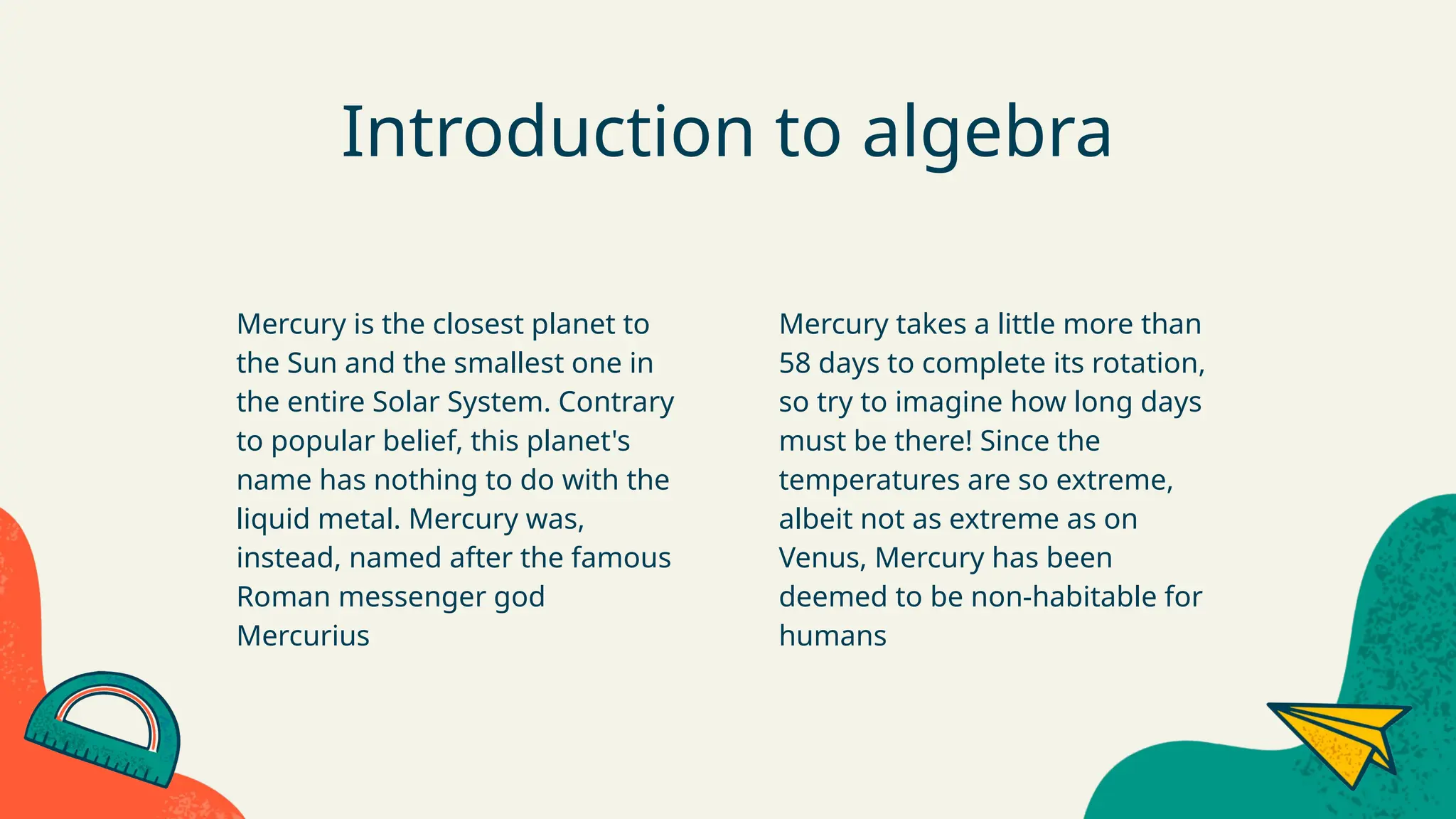 Introduction to algebra

Mercury is the closest planet to the Sun and the smallest one in the entire Solar System. Contrary to popular belief, this planet's name has nothing to do with the liquid metal. Mercury was, instead, named after the famous Roman messenger god Mercurius

Mercury takes a little more than 58 days to complete its rotation, so try to imagine how long days must be there! Since the temperatures are so extreme, albeit not as extreme as on Venus, Mercury has been deemed to be non-habitable for humans